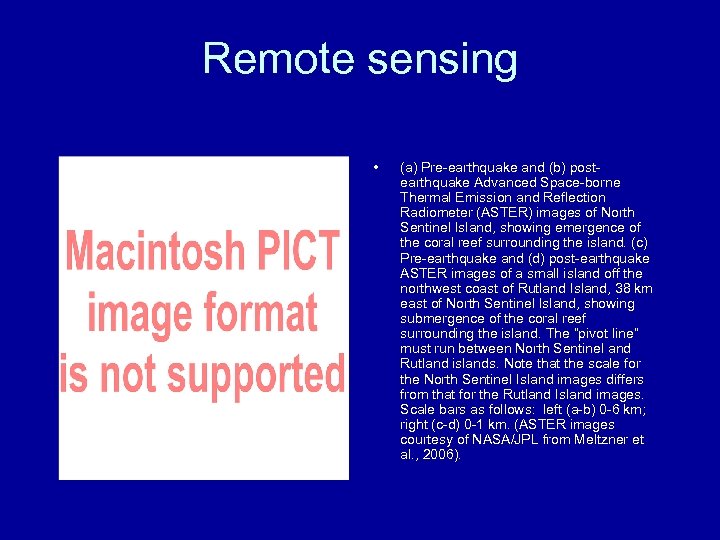 Remote sensing

Macintosh PICT image format is not supported

• (a) Pre-earthquake and (b) post-earthquake Advanced Space-borne Thermal Emission and Reflection Radiometer (ASTER) images of North Sentinel Island, showing emergence of the coral reef surrounding the island. (c) Pre-earthquake and (d) post-earthquake ASTER images of a small island off the northwest coast of Rutland Island, 38 km east of North Sentinel Island, showing submergence of the coral reef surrounding the island. The "pivot line" must run between North Sentinel and Rutland islands. Note that the scale for the North Sentinel Island images differs from that for the Rutland Island images. Scale bars as follows: left (a-b) 0-6 km; right (c-d) 0-1 km. (ASTER images courtesy of NASA/JPL from Meltzner et al., 2006).